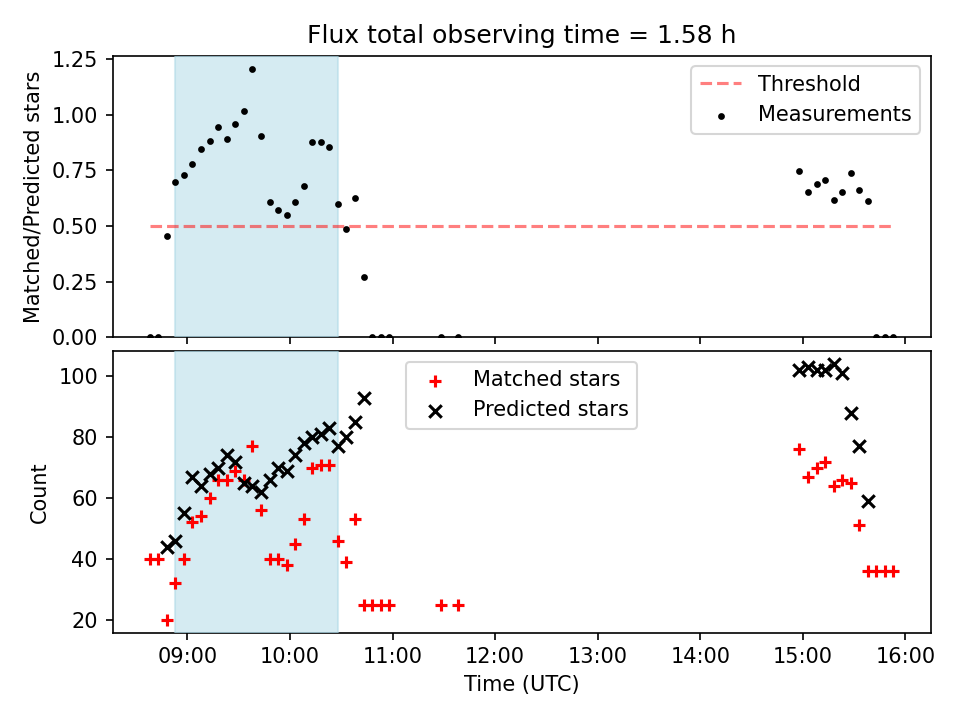 Flux total observing time = 1.58 h

Matched/Predicted stars

1.25
1.00
0.75
0.50
0.25
0.00

Threshold
Measurements

Count

100
80
60
40
20

Matched stars
Predicted stars

09:00 10:00 11:00 12:00 13:00 14:00 15:00 16:00

Time (UTC)